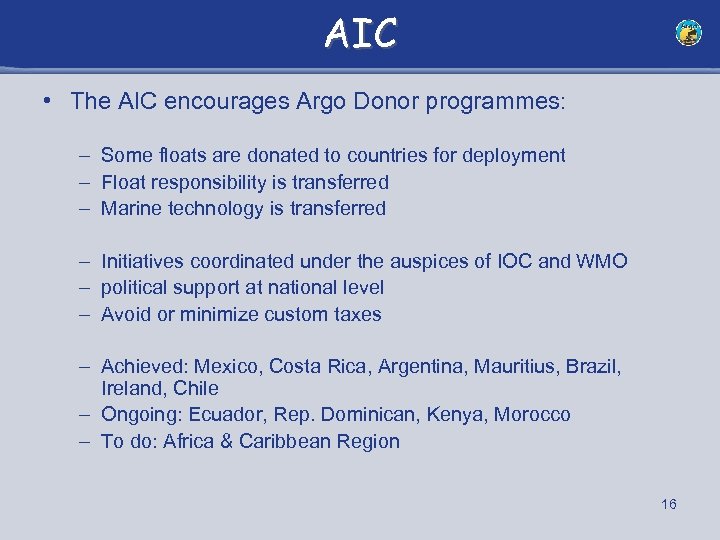 AIC

• The AIC encourages Argo Donor programmes:

– Some floats are donated to countries for deployment
– Float responsibility is transferred
– Marine technology is transferred

– Initiatives coordinated under the auspices of IOC and WMO
– political support at national level
– Avoid or minimize custom taxes

– Achieved: Mexico, Costa Rica, Argentina, Mauritius, Brazil, Ireland, Chile
– Ongoing: Ecuador, Rep. Dominican, Kenya, Morocco
– To do: Africa & Caribbean Region

16